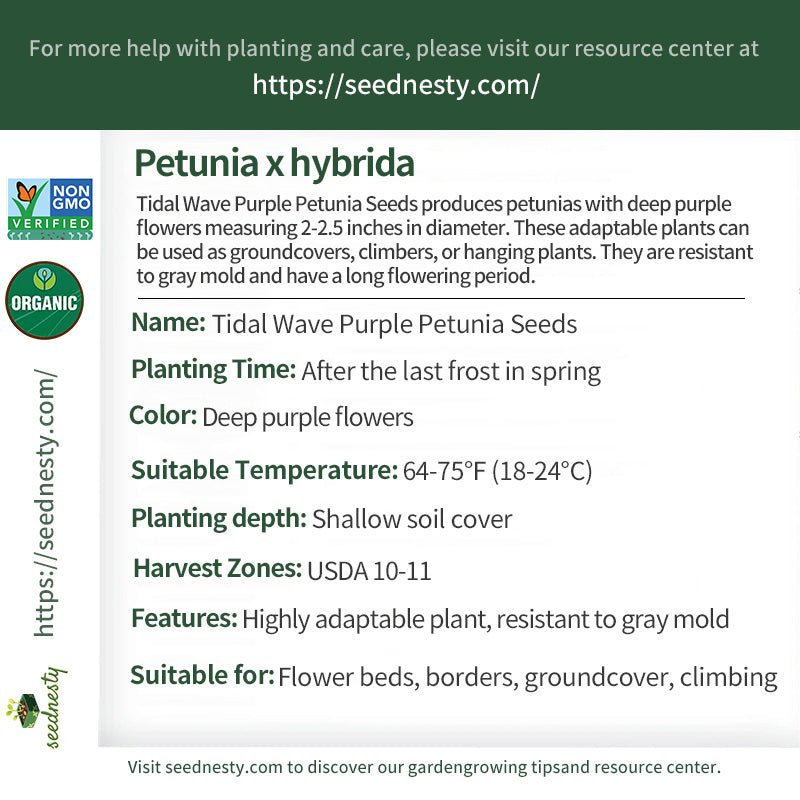 For more help with planting and care, please visit our resource center at
https://seednesty.com/

NON GMO VERIFIED

ORGANIC

https://seednesty.com/

seednesty

Petunia x hybrida

Tidal Wave Purple Petunia Seeds produces petunias with deep purple flowers measuring 2-2.5 inches in diameter. These adaptable plants can be used as groundcovers, climbers, or hanging plants. They are resistant to gray mold and have a long flowering period.

Name: Tidal Wave Purple Petunia Seeds

Planting Time: After the last frost in spring

Color: Deep purple flowers

Suitable Temperature: 64-75°F (18-24°C)

Planting depth: Shallow soil cover

Harvest Zones: USDA 10-11

Features: Highly adaptable plant, resistant to gray mold

Suitable for: Flower beds, borders, groundcover, climbing

Visit seednesty.com to discover our gardengrowing tipsand resource center.